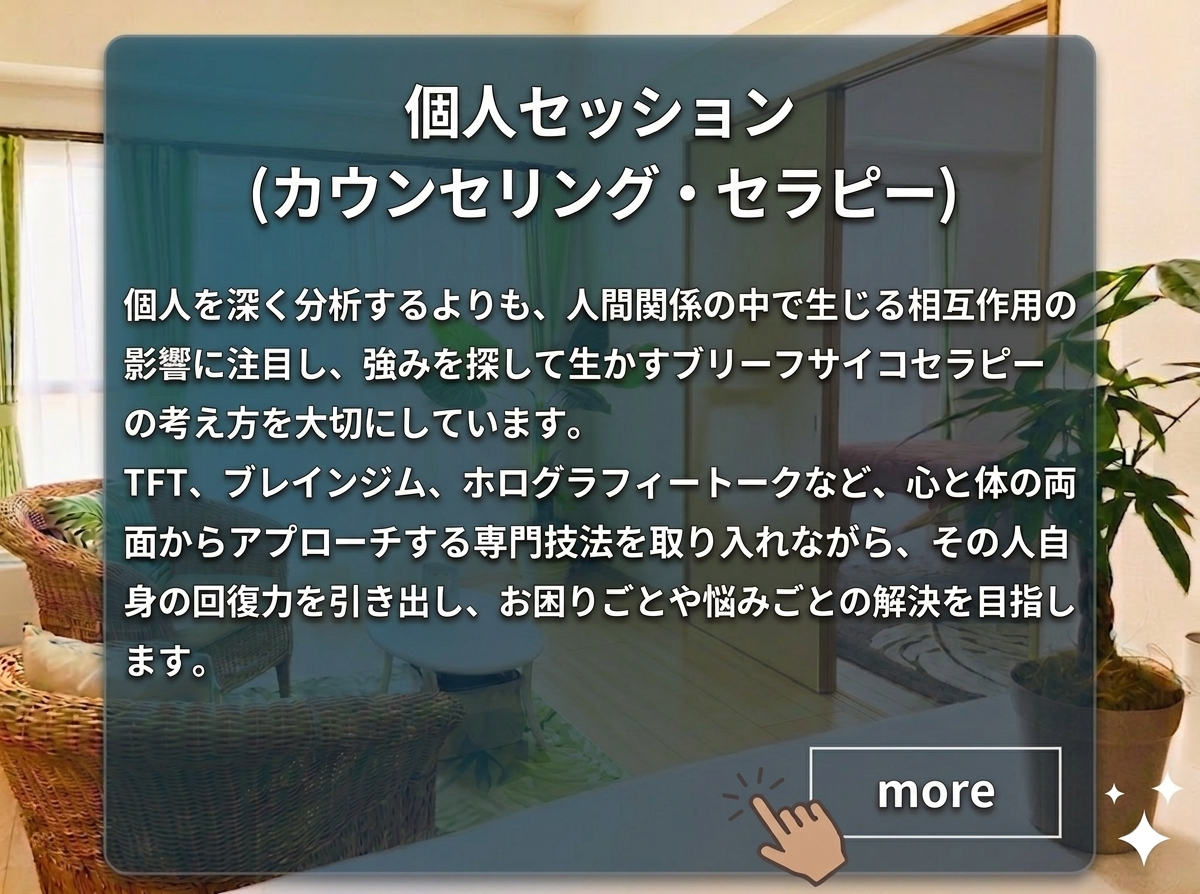 個人セッション
(カウンセリング・セラピー)

個人を深く分析するよりも、人間関係の中で生じる相互作用の影響に注目し、強みを探して生かすブリーフサイコセラピーの考え方を大切にしています。
TFT、ブレインジム、ホログラフィートークなど、心と体の両面からアプローチする専門技法を取り入れながら、その人自身の回復力を引き出し、お困りごとや悩みごとの解決を目指します。

more